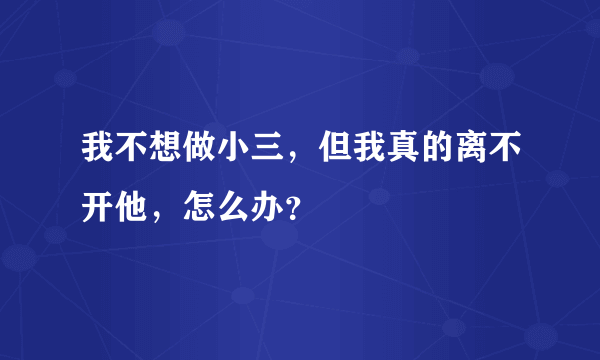 我不想做小三，但我真的离不开他，怎么办？